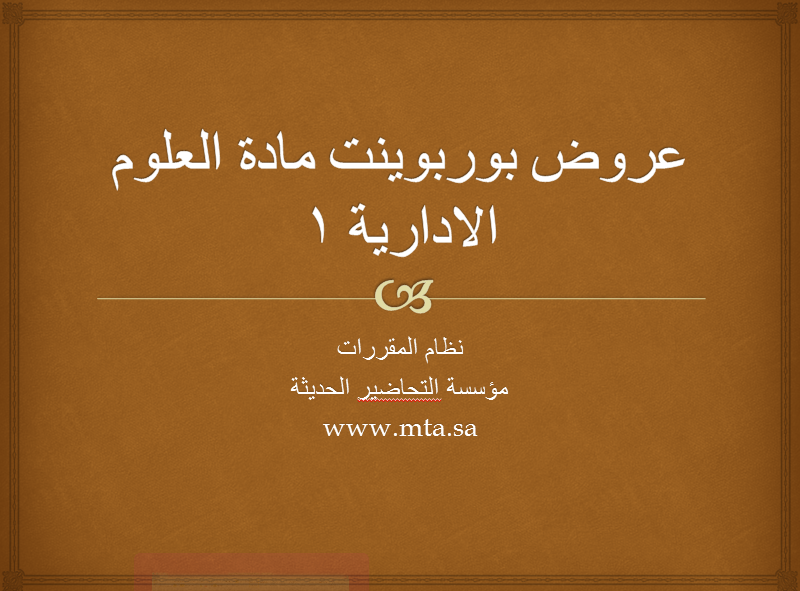 عروض بوربوينت مادة العلوم الادارية ١

نظام المقررات

مؤسسة التحاضير الحديثة

www.mta.sa